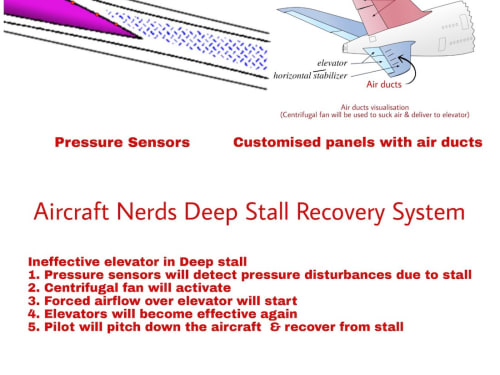 elevator
horizontal stabilizer
Air ducts

Air ducts visualisation
(Centrifugal fan will be used to suck air & deliver to elevator)

Pressure Sensors

Customised panels with air ducts

Aircraft Nerds Deep Stall Recovery System

Ineffective elevator in Deep stall
1. Pressure sensors will detect pressure disturbances due to stall
2. Centrifugal fan will activate
3. Forced airflow over elevator will start
4. Elevators will become effective again
5. Pilot will pitch down the aircraft & recover from stall